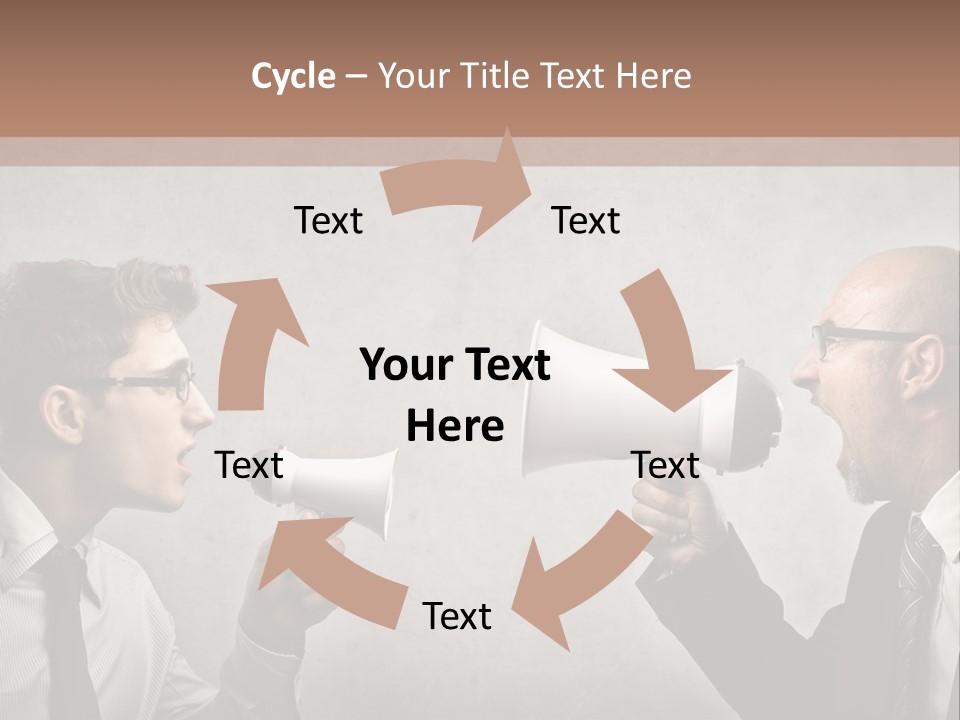 Cycle – Your Title Text Here

Text

Text

Your Text Here

Text

Text

Text